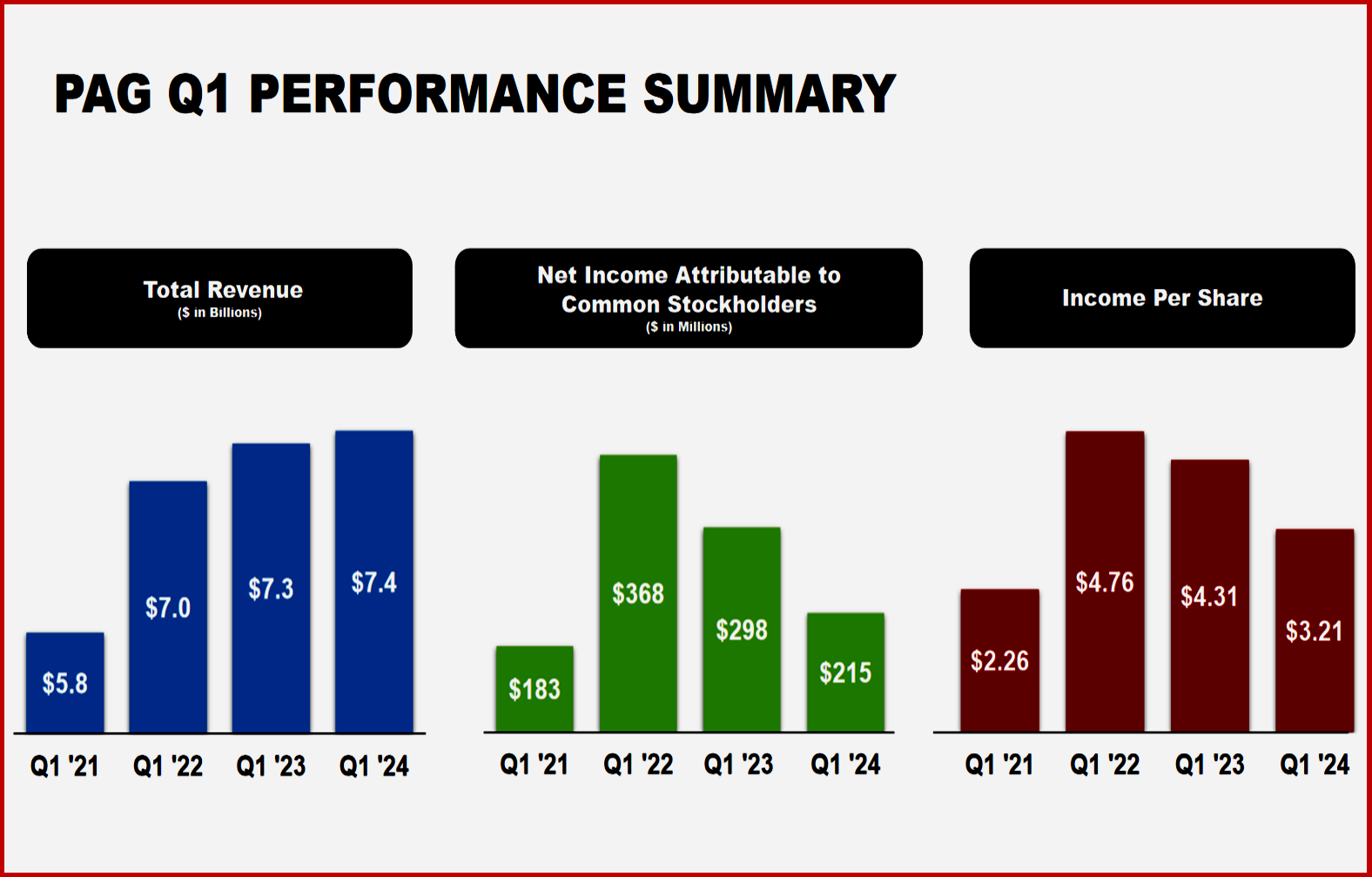 PAG Q1 PERFORMANCE SUMMARY

Total Revenue
($ in Billions)

$5.8
$7.0
$7.3
$7.4

Q1 '21 Q1 '22 Q1 '23 Q1 '24

Net Income Attributable to Common Stockholders
($ in Millions)

$183
$368
$298
$215

Q1 '21 Q1 '22 Q1 '23 Q1 '24

Income Per Share

$2.26
$4.76
$4.31
$3.21

Q1 '21 Q1 '22 Q1 '23 Q1 '24